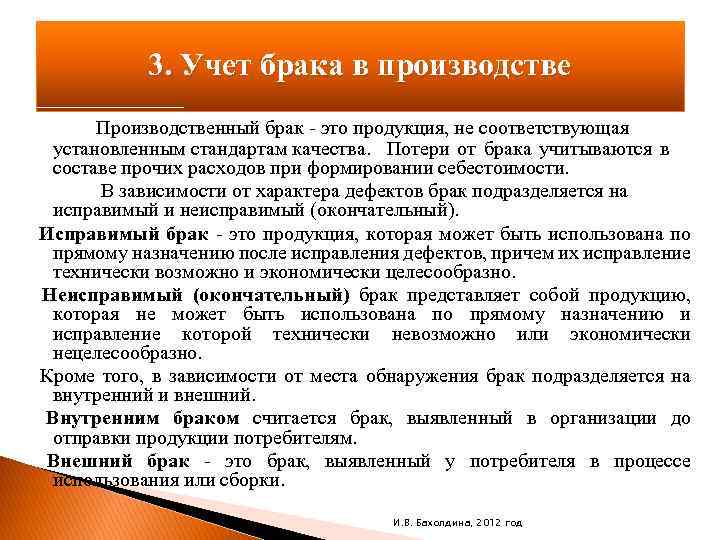 3. Учет брака в производстве

Производственный брак - это продукция, не соответствующая установленным стандартам качества. Потери от брака учитываются в составе прочих расходов при формировании себестоимости.

В зависимости от характера дефектов брак подразделяется на исправимый и неисправимый (окончательный).

Исправимый брак - это продукция, которая может быть использована по прямому назначению после исправления дефектов, причем их исправление технически возможно и экономически целесообразно.

Неисправимый (окончательный) брак представляет собой продукцию, которая не может быть использована по прямому назначению и исправление которой технически невозможно или экономически нецелесообразно.

Кроме того, в зависимости от места обнаружения брак подразделяется на внутренний и внешний.

Внутренним браком считается брак, выявленный в организации до отправки продукции потребителям.

Внешний брак - это брак, выявленный у потребителя в процессе использования или сборки.

И.В. Бахолдина, 2012 год